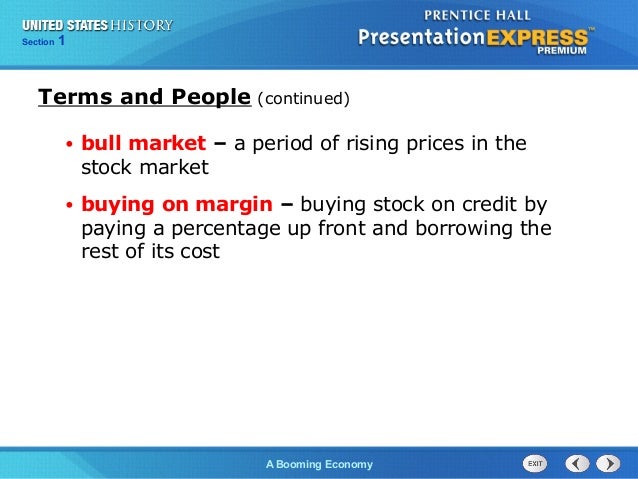 UNITED STATES HISTORY
Section 1

PRENTICE HALL
PresentationEXPRESS™
PREMIUM

Terms and People (continued)

• bull market – a period of rising prices in the stock market

• buying on margin – buying stock on credit by paying a percentage up front and borrowing the rest of its cost

A Booming Economy

EXIT